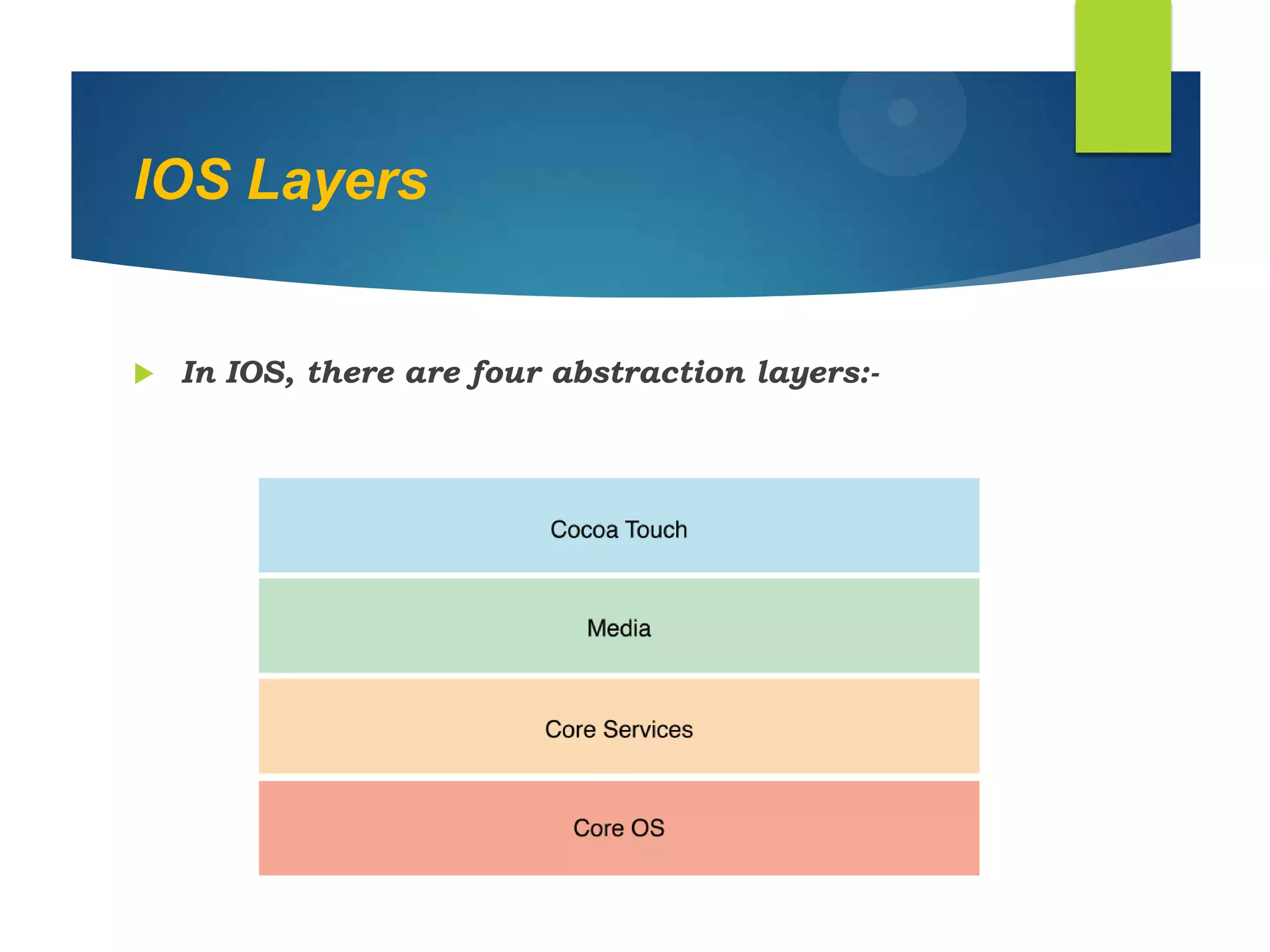 IOS Layers

In IOS, there are four abstraction layers:-

Cocoa Touch

Media

Core Services

Core OS